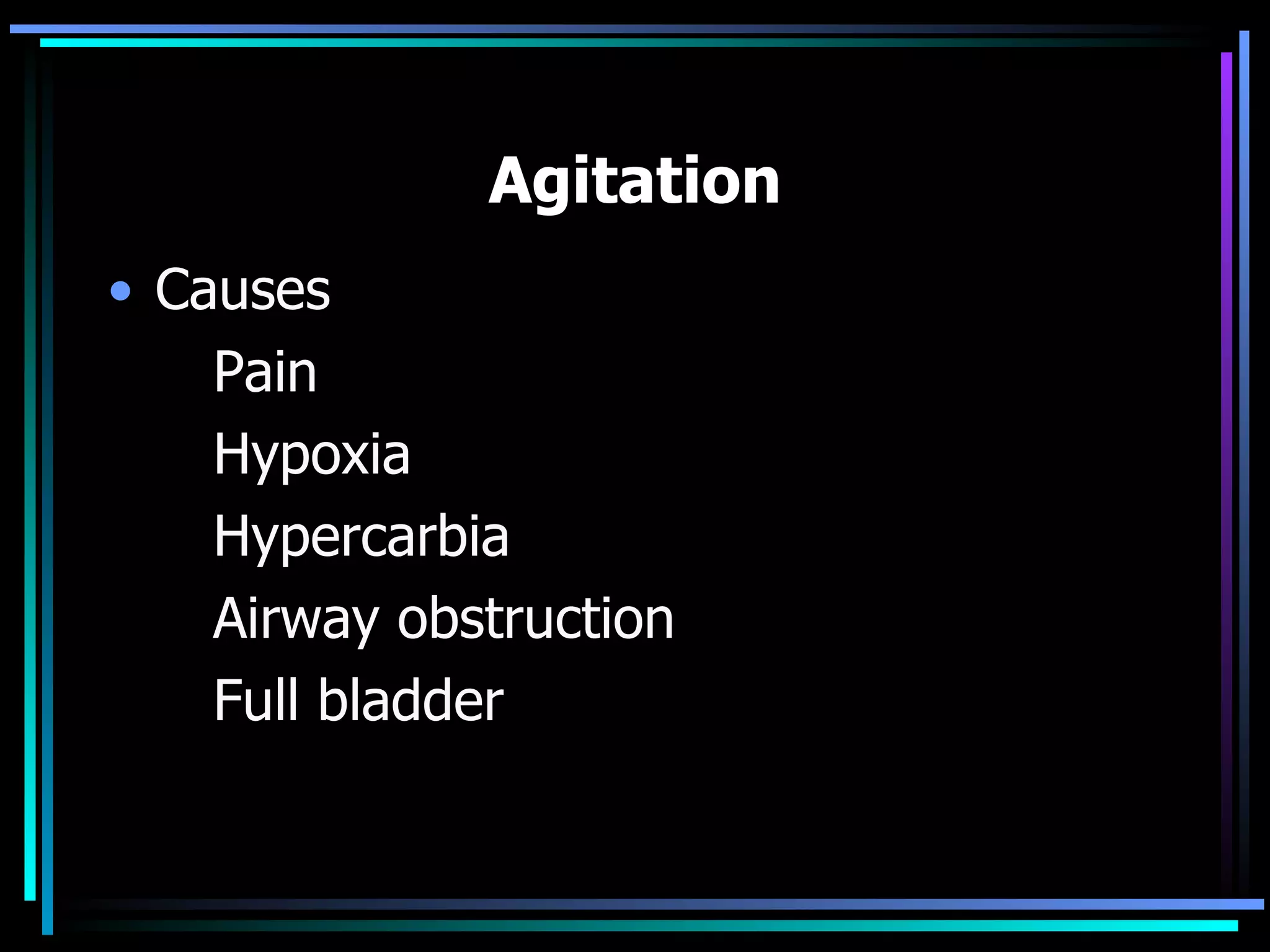 Agitation

• Causes

Pain

Hypoxia

Hypercarbia

Airway obstruction

Full bladder